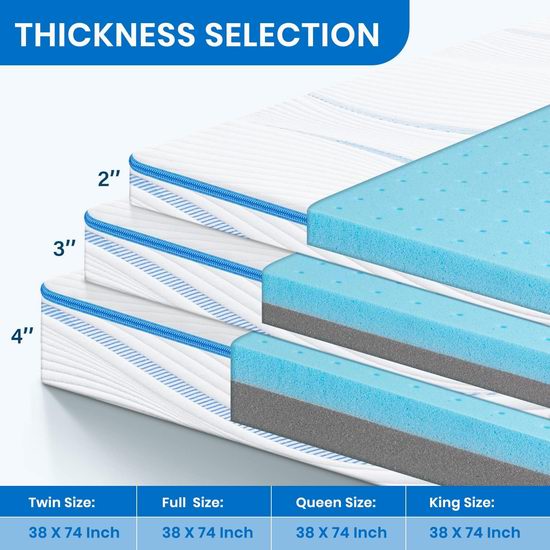 THICKNESS SELECTION

2''

3''

4''

| Twin Size: | Full Size: | Queen Size: | King Size: |
|---|---|---|---|
| 38 X 74 Inch | 38 X 74 Inch | 38 X 74 Inch | 38 X 74 Inch |